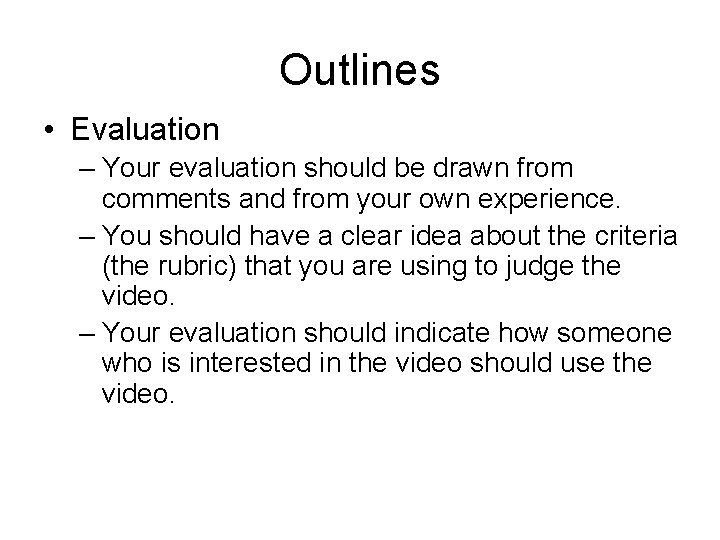 Outlines

• Evaluation

– Your evaluation should be drawn from comments and from your own experience.

– You should have a clear idea about the criteria (the rubric) that you are using to judge the video.

– Your evaluation should indicate how someone who is interested in the video should use the video.